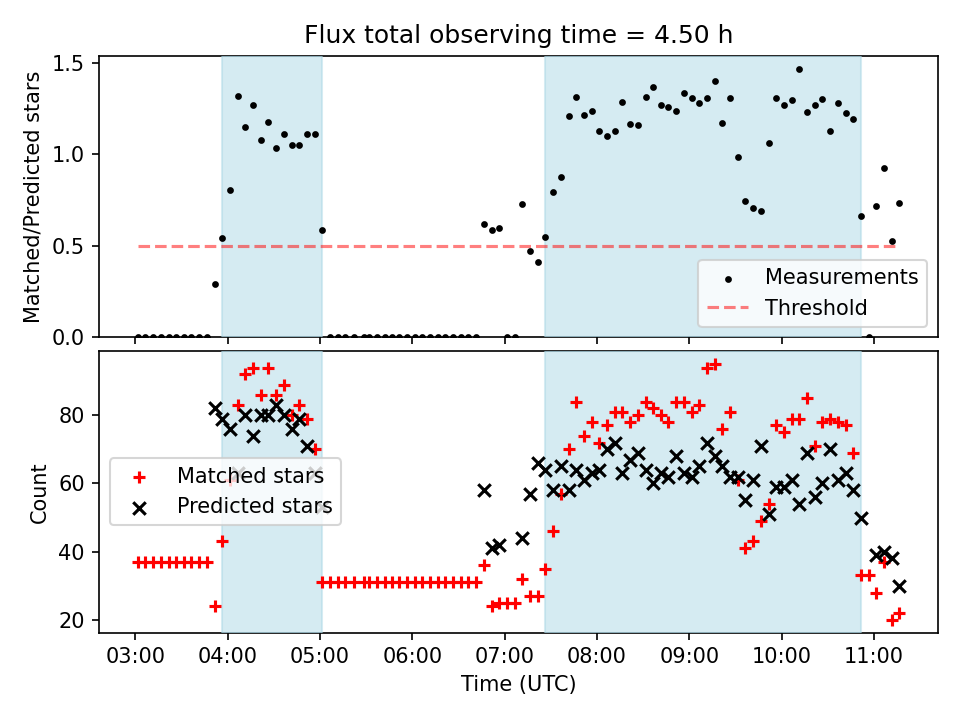 Flux total observing time = 4.50 h

Matched/Predicted stars

1.5
1.0
0.5
0.0

Measurements
Threshold

Count

80
60
40
20

Matched stars
Predicted stars

03:00 04:00 05:00 06:00 07:00 08:00 09:00 10:00 11:00

Time (UTC)